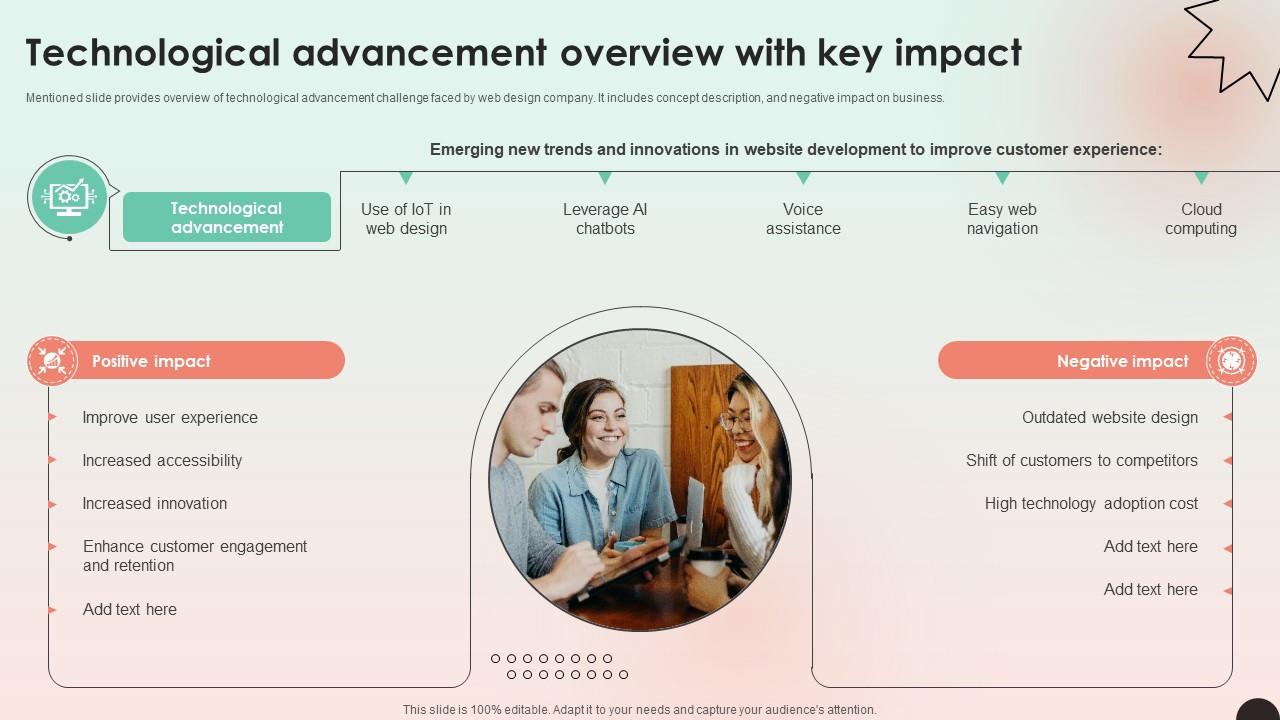 Technological advancement overview with key impact

Mentioned slide provides overview of technological advancement challenge faced by web design company. It includes concept description, and negative impact on business.

Emerging new trends and innovations in website development to improve customer experience:

Technological advancement

Use of IoT in web design

Leverage AI chatbots

Voice assistance

Easy web navigation

Cloud computing

Positive impact

Improve user experience

Increased accessibility

Increased innovation

Enhance customer engagement and retention

Add text here

Negative impact

Outdated website design

Shift of customers to competitors

High technology adoption cost

Add text here

Add text here

This slide is 100% editable. Adapt it to your needs and capture your audience's attention.